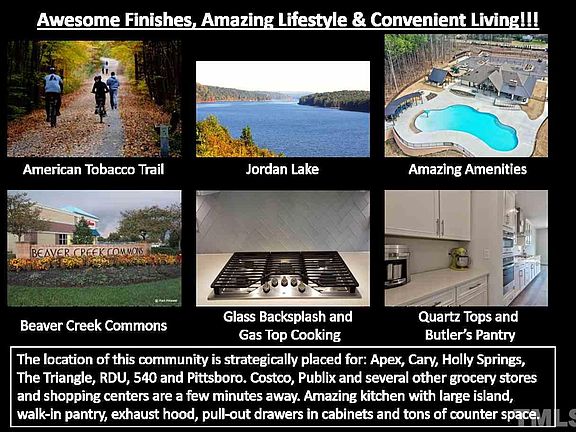 Awesome Finishes, Amazing Lifestyle & Convenient Living!!!

American Tobacco Trail

Jordan Lake

Amazing Amenities

BEAVER CREEK COMMONS

Beaver Creek Commons

Glass Backsplash and Gas Top Cooking

Quartz Tops and Butler's Pantry

The location of this community is strategically placed for: Apex, Cary, Holly Springs, The Triangle, RDU, 540 and Pittsboro. Costco, Publix and several other grocery stores and shopping centers are a few minutes away. Amazing kitchen with large island, walk-in pantry, exhaust hood, pull-out drawers in cabinets and tons of counter space.

TMLS